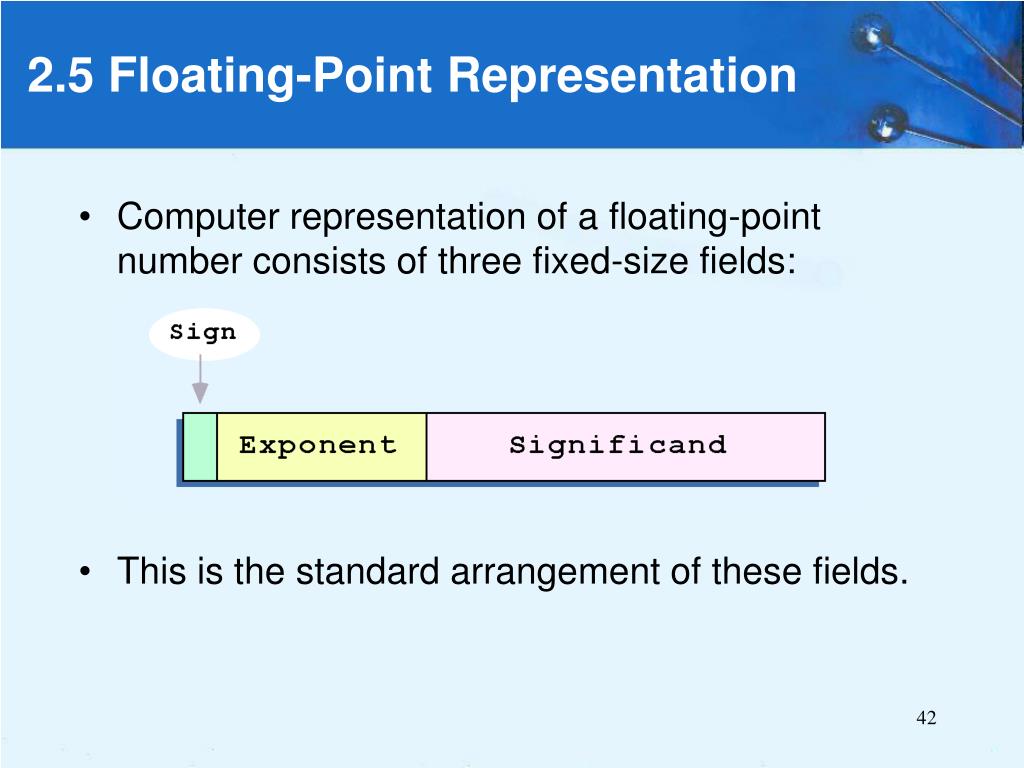 2.5 Floating-Point Representation

• Computer representation of a floating-point number consists of three fixed-size fields:

Sign

Exponent

Significand

• This is the standard arrangement of these fields.

42